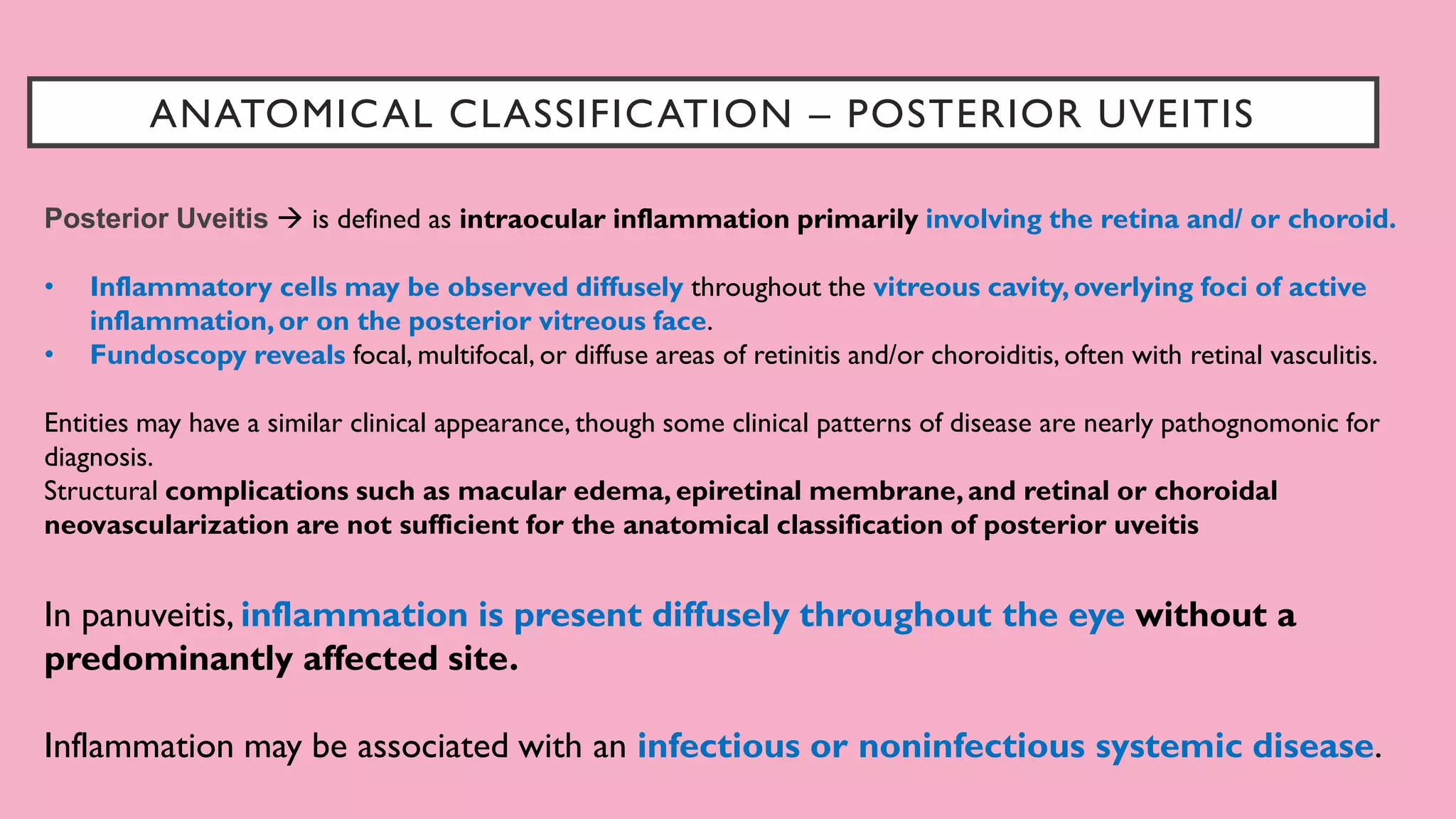 ANATOMICAL CLASSIFICATION – POSTERIOR UVEITIS

Posterior Uveitis → is defined as intraocular inflammation primarily involving the retina and/ or choroid.

• Inflammatory cells may be observed diffusely throughout the vitreous cavity, overlying foci of active inflammation, or on the posterior vitreous face.
• Fundoscopy reveals focal, multifocal, or diffuse areas of retinitis and/or choroiditis, often with retinal vasculitis.

Entities may have a similar clinical appearance, though some clinical patterns of disease are nearly pathognomonic for diagnosis.
Structural complications such as macular edema, epiretinal membrane, and retinal or choroidal neovascularization are not sufficient for the anatomical classification of posterior uveitis

In panuveitis, inflammation is present diffusely throughout the eye without a predominantly affected site.

Inflammation may be associated with an infectious or noninfectious systemic disease.